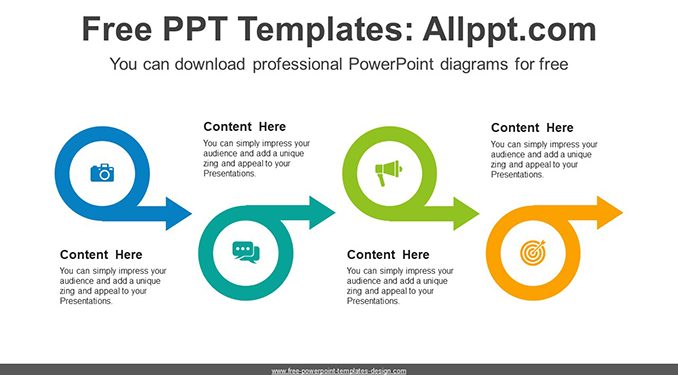 Free PPT Templates: Allppt.com

You can download professional PowerPoint diagrams for free

Content Here

You can simply impress your audience and add a unique zing and appeal to your Presentations.

Content Here

You can simply impress your audience and add a unique zing and appeal to your Presentations.

Content Here

You can simply impress your audience and add a unique zing and appeal to your Presentations.

Content Here

You can simply impress your audience and add a unique zing and appeal to your Presentations.

www.free-powerpoint-templates-design.com